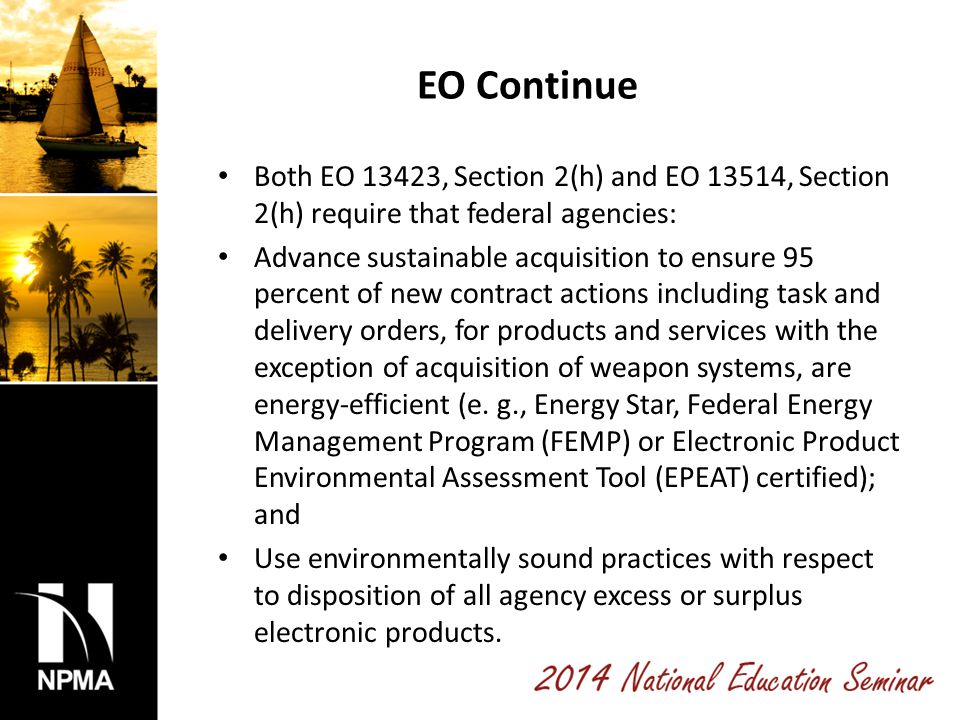 EO Continue

• Both EO 13423, Section 2(h) and EO 13514, Section 2(h) require that federal agencies:

• Advance sustainable acquisition to ensure 95 percent of new contract actions including task and delivery orders, for products and services with the exception of acquisition of weapon systems, are energy-efficient (e. g., Energy Star, Federal Energy Management Program (FEMP) or Electronic Product Environmental Assessment Tool (EPEAT) certified); and

• Use environmentally sound practices with respect to disposition of all agency excess or surplus electronic products.

NPMA

2014 National Education Seminar